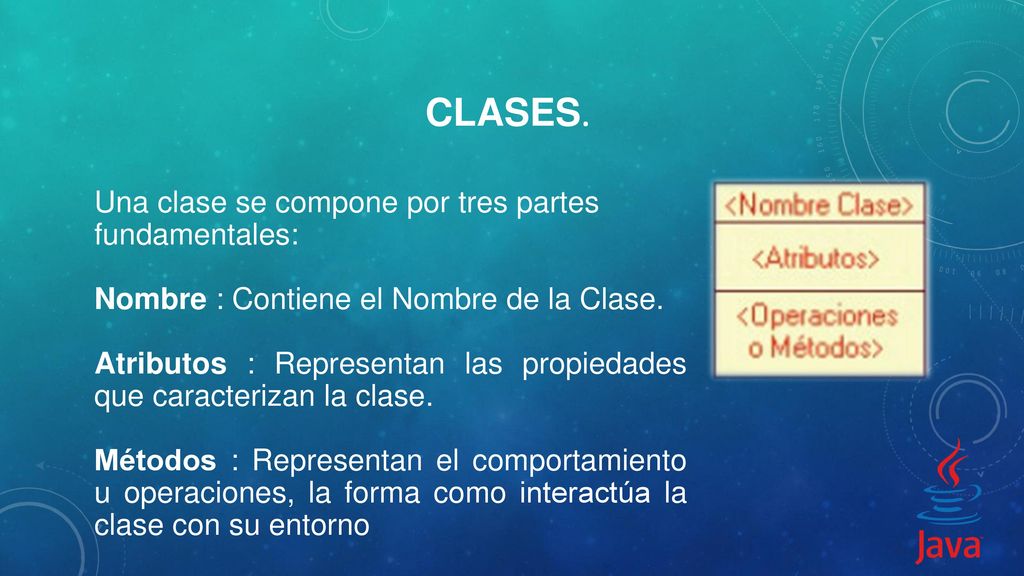 CLASES.

Una clase se compone por tres partes fundamentales:

Nombre : Contiene el Nombre de la Clase.

Atributos : Representan las propiedades que caracterizan la clase.

Métodos : Representan el comportamiento u operaciones, la forma como interactúa la clase con su entorno

<Nombre Clase>

<Atributos>

<Operaciones o Métodos>

Java